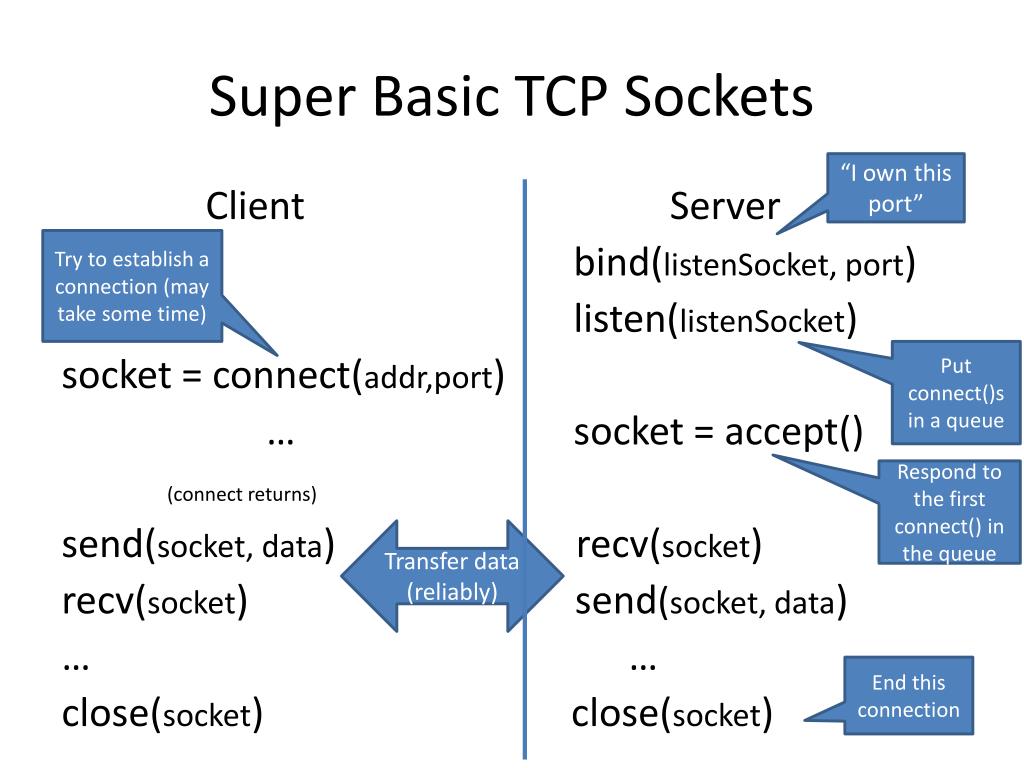 Super Basic TCP Sockets

Client

Try to establish a connection (may take some time)

socket = connect(addr,port)

…

(connect returns)

send(socket, data)

recv(socket)

…

close(socket)

Transfer data (reliably)

Server

"I own this port"

bind(listenSocket, port)

listen(listenSocket)

Put connect()s in a queue

socket = accept()

Respond to the first connect() in the queue

recv(socket)

send(socket, data)

…

close(socket)

End this connection